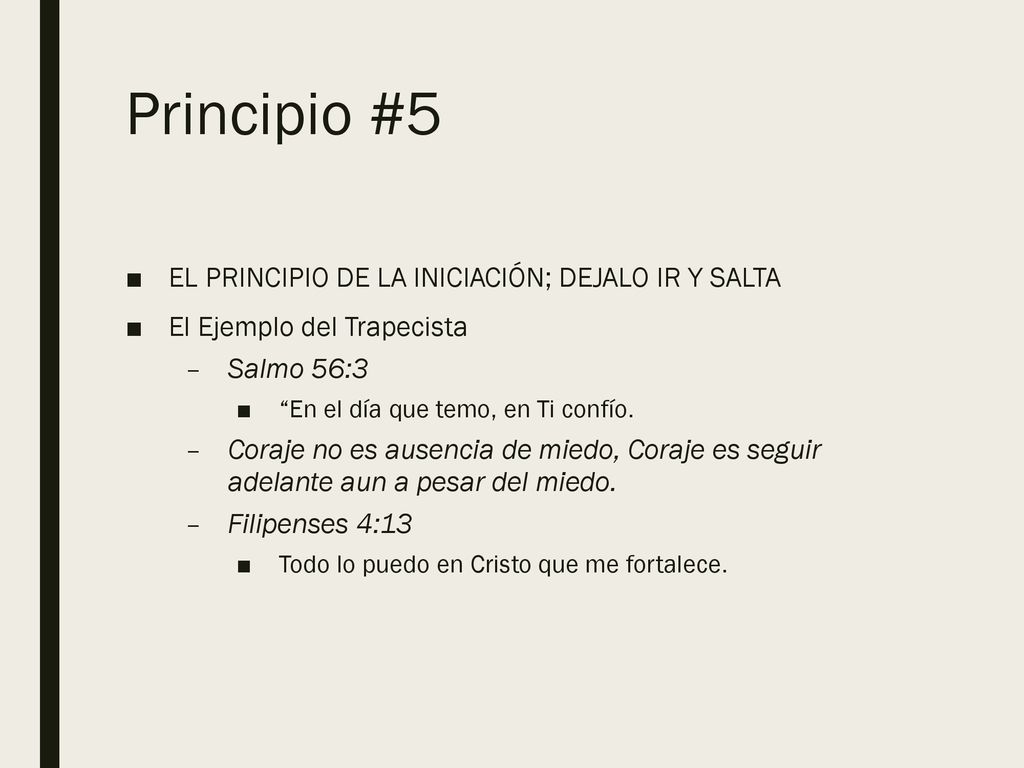 Principio #5

■ EL PRINCIPIO DE LA INICIACIÓN; DEJALO IR Y SALTA
■ El Ejemplo del Trapecista
– Salmo 56:3
■ “En el día que temo, en Ti confío.
– Coraje no es ausencia de miedo, Coraje es seguir adelante aun a pesar del miedo.
– Filipenses 4:13
■ Todo lo puedo en Cristo que me fortalece.